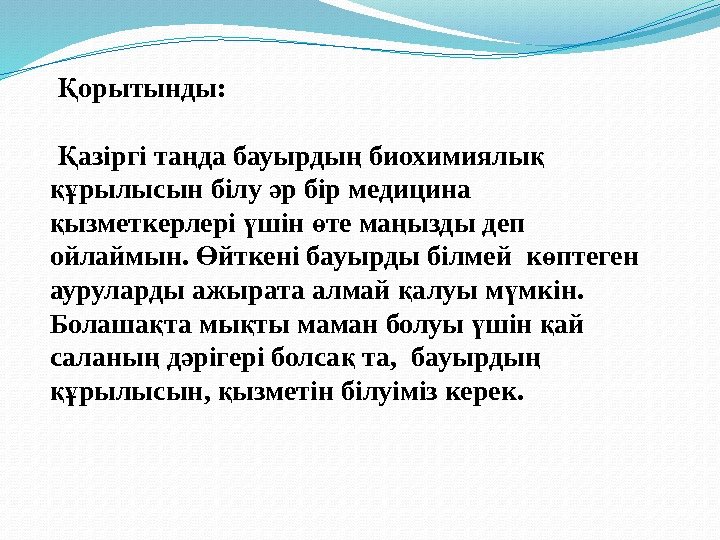 Қорытынды:

Қазіргі таңда бауырдың биохимиялық құрылысын білу әр бір медицина қызметкерлері үшін өте маңызды деп ойлаймын. Өйткені бауырды білмей көптеген ауруларды ажырата алмай қалуы мүмкін. Болашақта мықты маман болуы үшін қай саланың дәрігері болсақ та, бауырдың құрылысын, қызметін білуіміз керек.